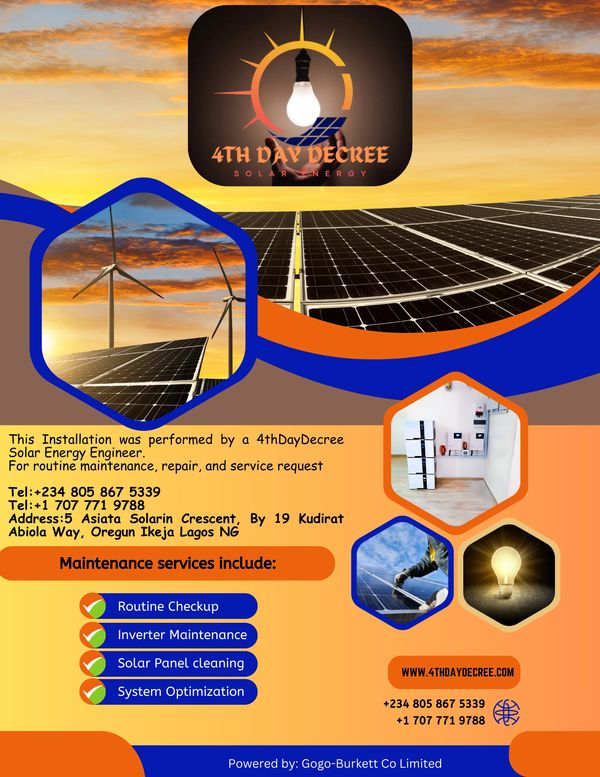 4TH DAY DECREE
SOLAR ENERGY

This Installation was performed by a 4thDayDecree Solar Energy Engineer.
For routine maintenance, repair, and service request

Tel:+234 805 867 5339
Tel:+1 707 771 9788
Address:5 Asiata Solarin Crescent, By 19 Kudirat Abiola Way, Oregun Ikeja Lagos NG

Maintenance services include:

Routine Checkup
Inverter Maintenance
Solar Panel cleaning
System Optimization

WWW.4THDAYDECREE.COM

+234 805 867 5339
+1 707 771 9788

Powered by: Gogo-Burkett Co Limited